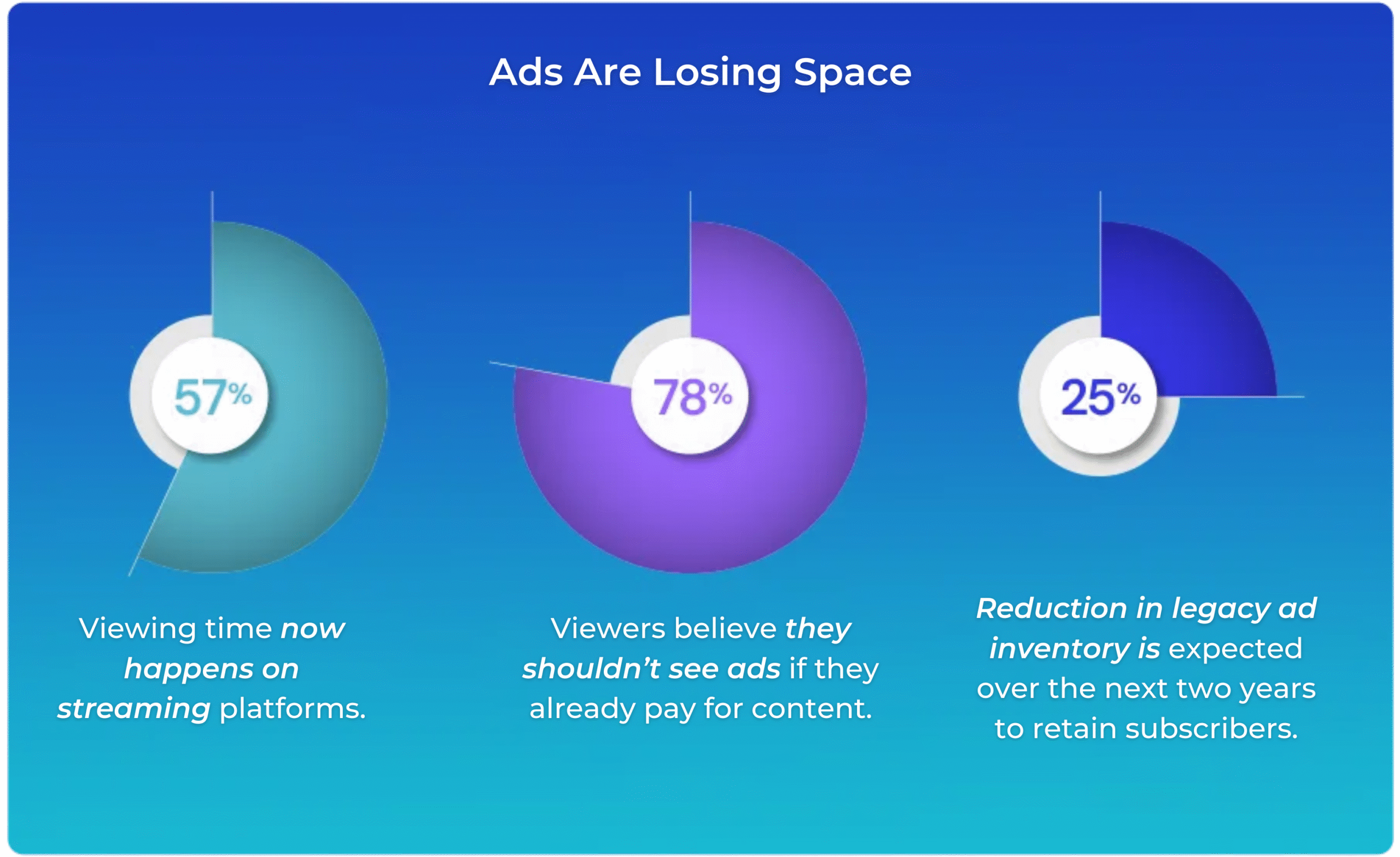 Ads Are Losing Space

57%

Viewing time now happens on streaming platforms.

78%

Viewers believe they shouldn't see ads if they already pay for content.

25%

Reduction in legacy ad inventory is expected over the next two years to retain subscribers.